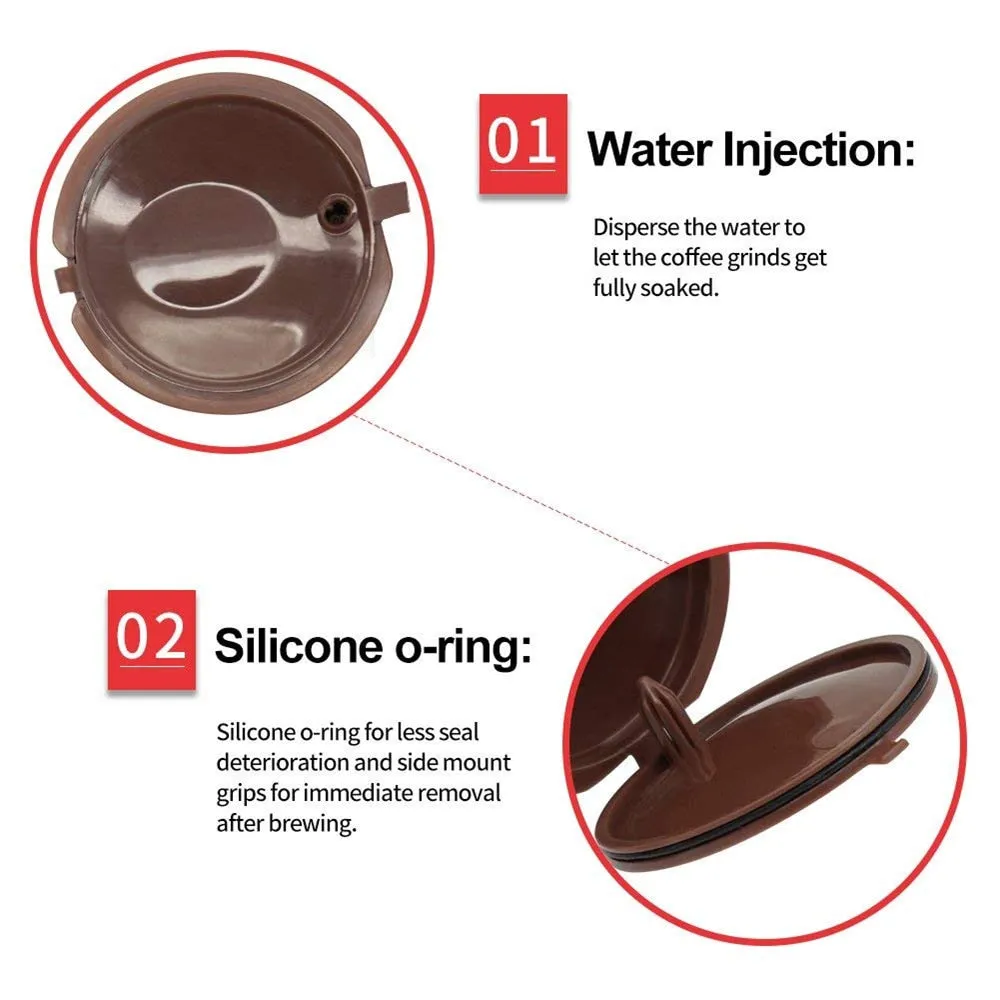 01 Water Injection:

Disperse the water to let the coffee grinds get fully soaked.

02 Silicone o-ring:

Silicone o-ring for less seal deterioration and side mount grips for immediate removal after brewing.